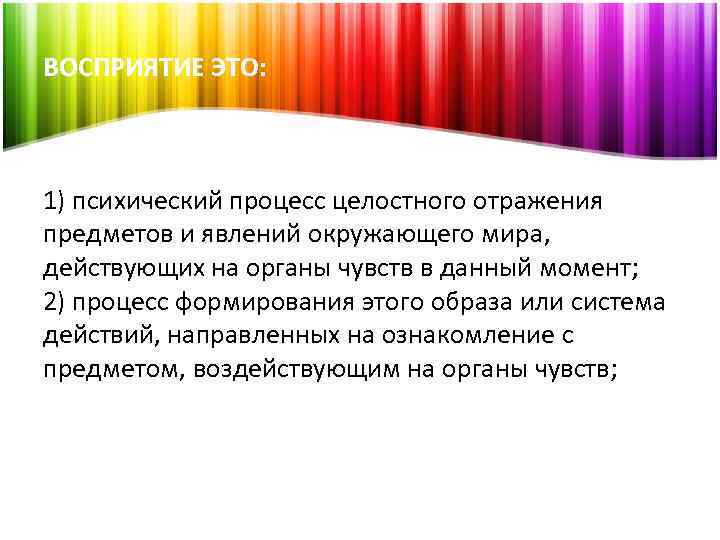 ВОСПРИЯТИЕ ЭТО:

1) психический процесс целостного отражения предметов и явлений окружающего мира, действующих на органы чувств в данный момент;
2) процесс формирования этого образа или система действий, направленных на ознакомление с предметом, воздействующим на органы чувств;